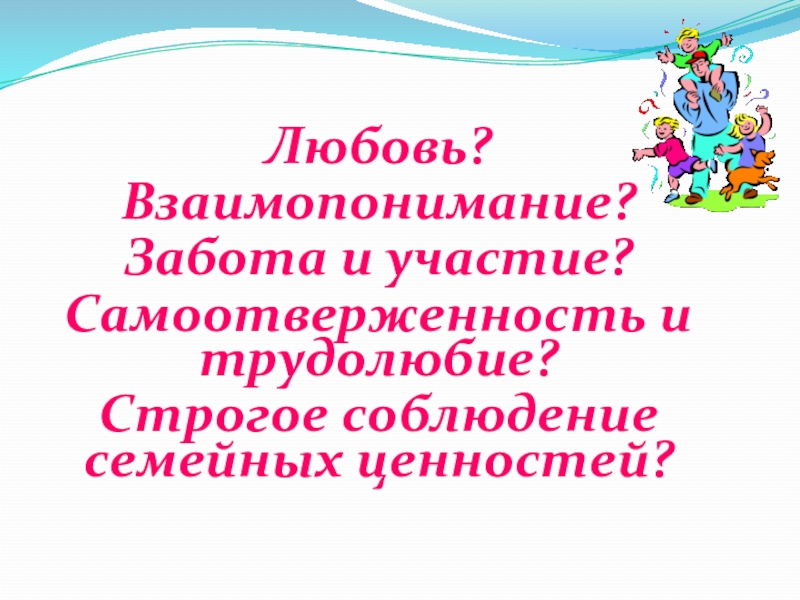 Любовь?
Взаимопонимание?
Забота и участие?
Самоотверженность и трудолюбие?
Строгое соблюдение семейных ценностей?